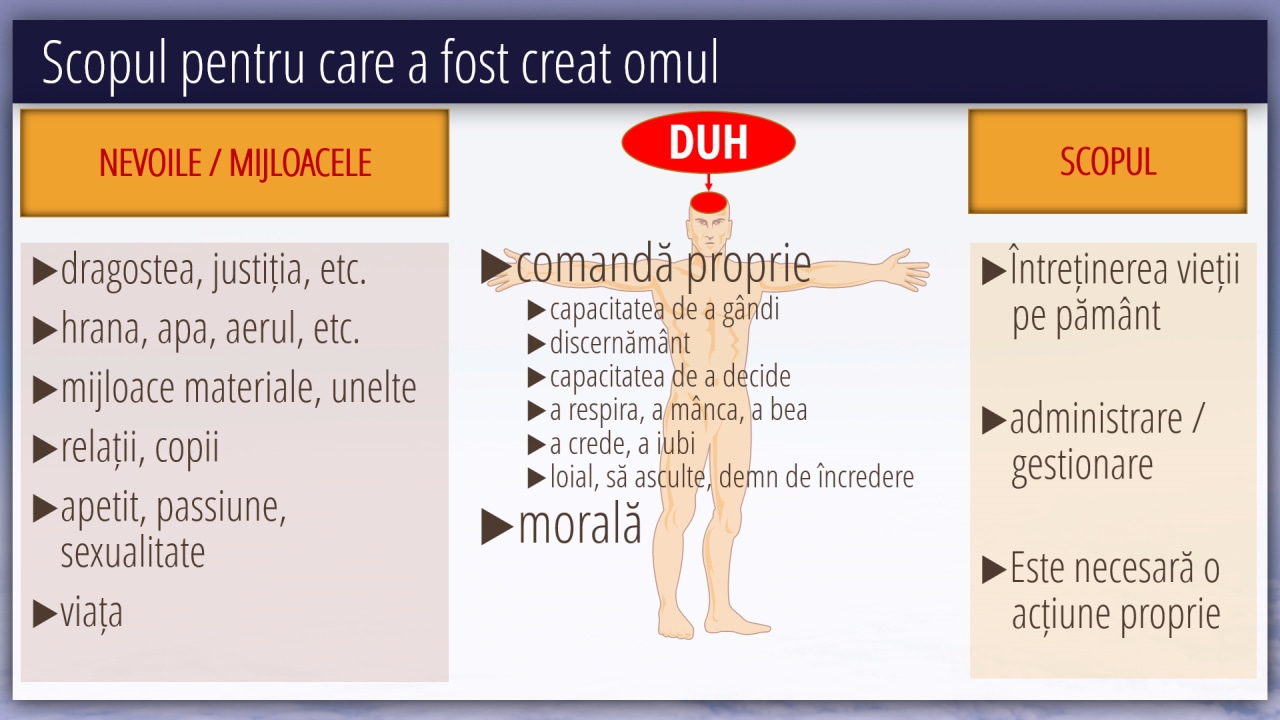 Scopul pentru care a fost creat omul

NEVOILE / MIJLOACELE

▶dragostea, justiția, etc.
▶hrana, apa, aerul, etc.
▶mijloace materiale, unelte
▶relații, copii
▶apetit, passiune, sexualitate
▶viața

DUH

▶comandă proprie
▶capacitatea de a gândi
▶discernământ
▶capacitatea de a decide
▶a respira, a mânca, a bea
▶a crede, a iubi
▶loial, să asculte, demn de încredere
▶morală

SCOPUL

▶Întreținerea vieții pe pământ
▶administrare / gestionare
▶Este necesară o acțiune proprie